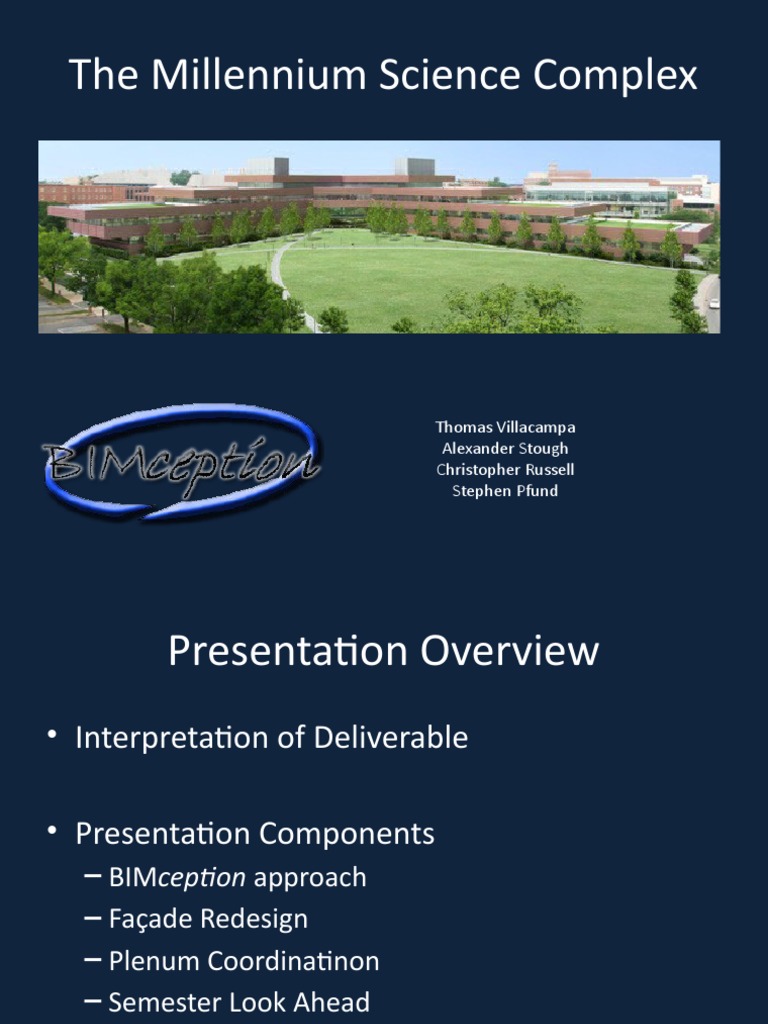 The Millennium Science Complex

BIMception

Thomas Villacampa
Alexander Stough
Christopher Russell
Stephen Pfund

Presentation Overview

• Interpretation of Deliverable

• Presentation Components
– BIMception approach
– Façade Redesign
– Plenum Coordinatinon
– Semester Look Ahead